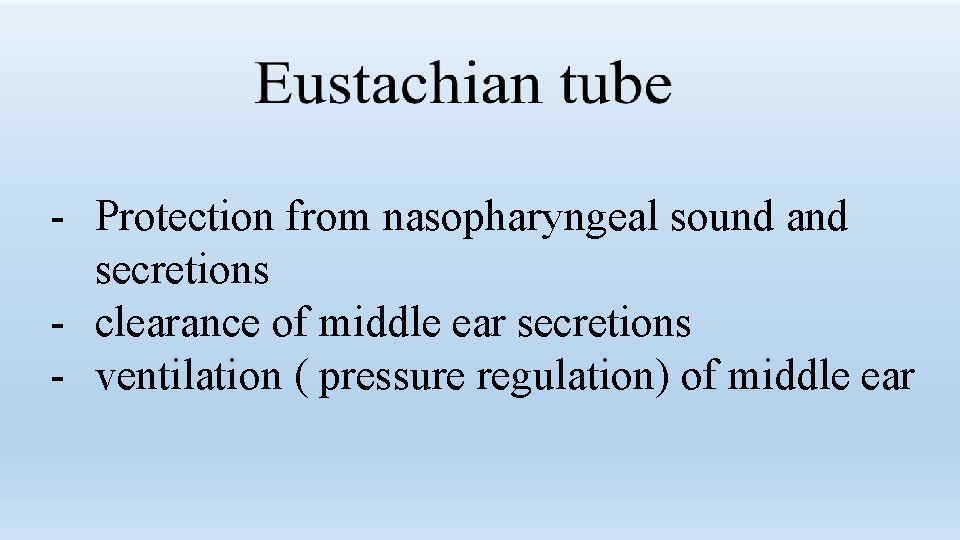 Eustachian tube

- Protection from nasopharyngeal sound and secretions
- clearance of middle ear secretions
- ventilation ( pressure regulation) of middle ear